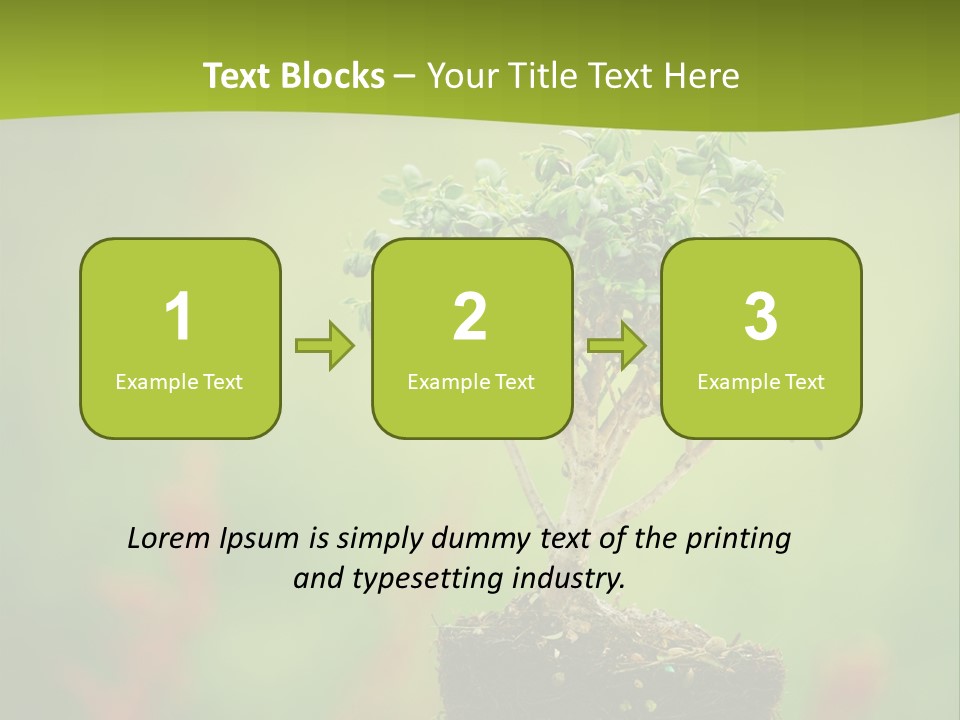 Text Blocks – Your Title Text Here

1
Example Text

2
Example Text

3
Example Text

Lorem Ipsum is simply dummy text of the printing and typesetting industry.